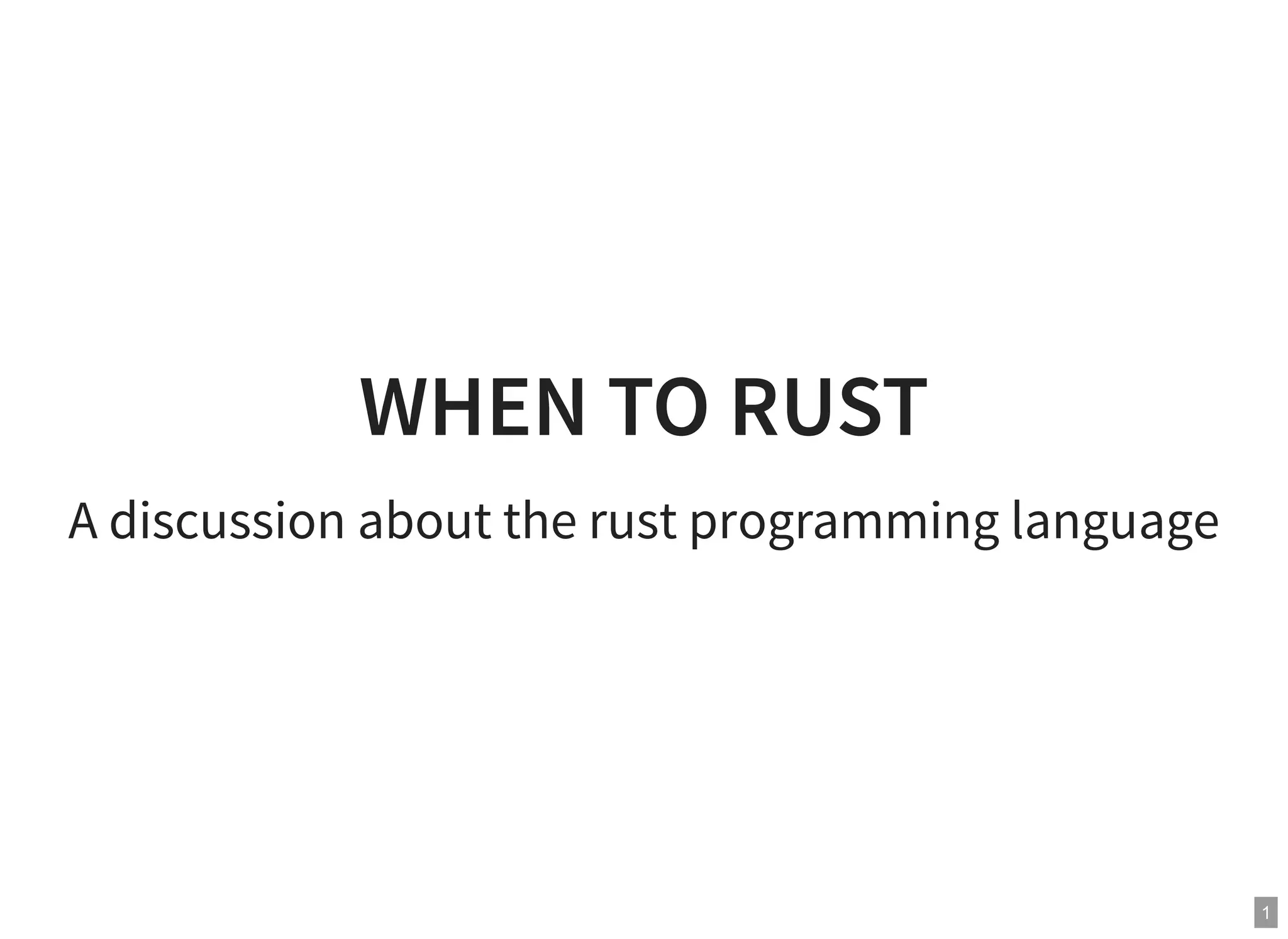 WHEN TO RUST

A discussion about the rust programming language

1